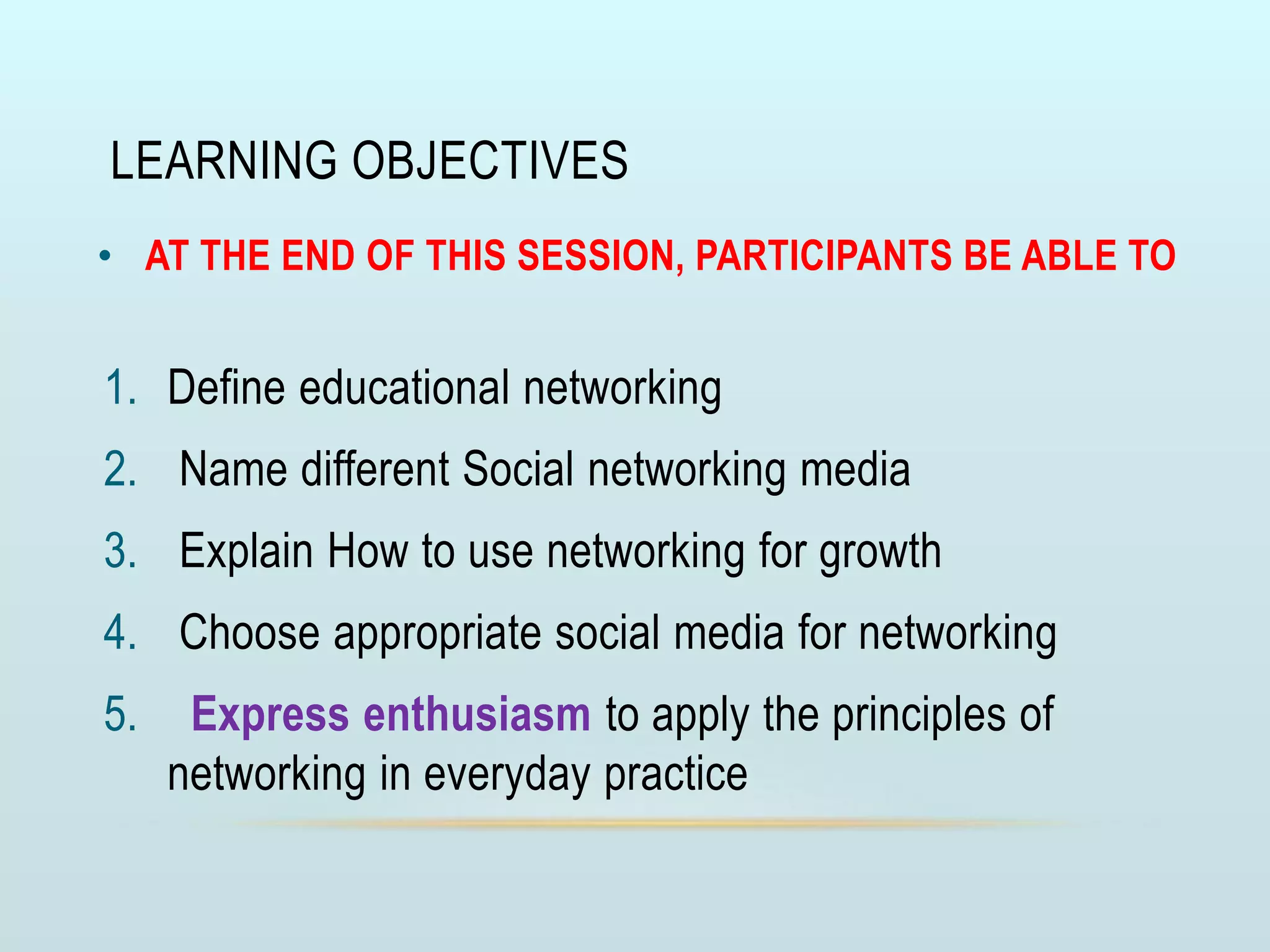 LEARNING OBJECTIVES

• AT THE END OF THIS SESSION, PARTICIPANTS BE ABLE TO

1. Define educational networking
2. Name different Social networking media
3. Explain How to use networking for growth
4. Choose appropriate social media for networking
5. Express enthusiasm to apply the principles of networking in everyday practice